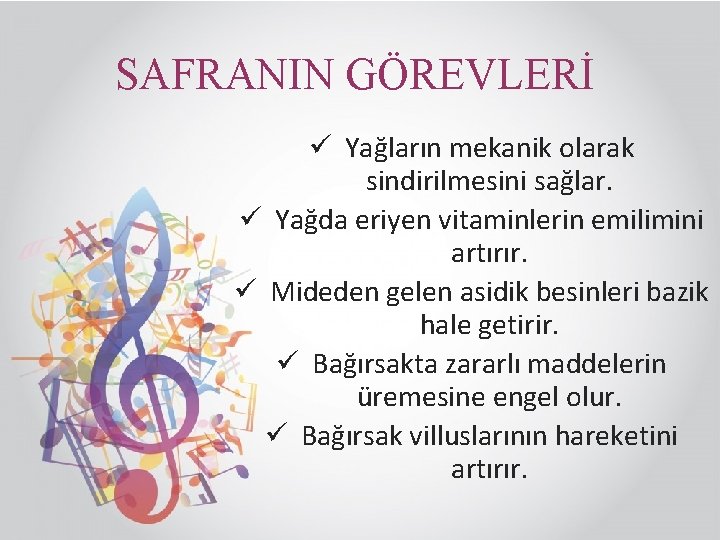 SAFRANIN GÖREVLERİ

✓ Yağların mekanik olarak sindirilmesini sağlar.

✓ Yağda eriyen vitaminlerin emilimini artırır.

✓ Mideden gelen asidik besinleri bazik hale getirir.

✓ Bağırsakta zararlı maddelerin üremesine engel olur.

✓ Bağırsak villuslarının hareketini artırır.